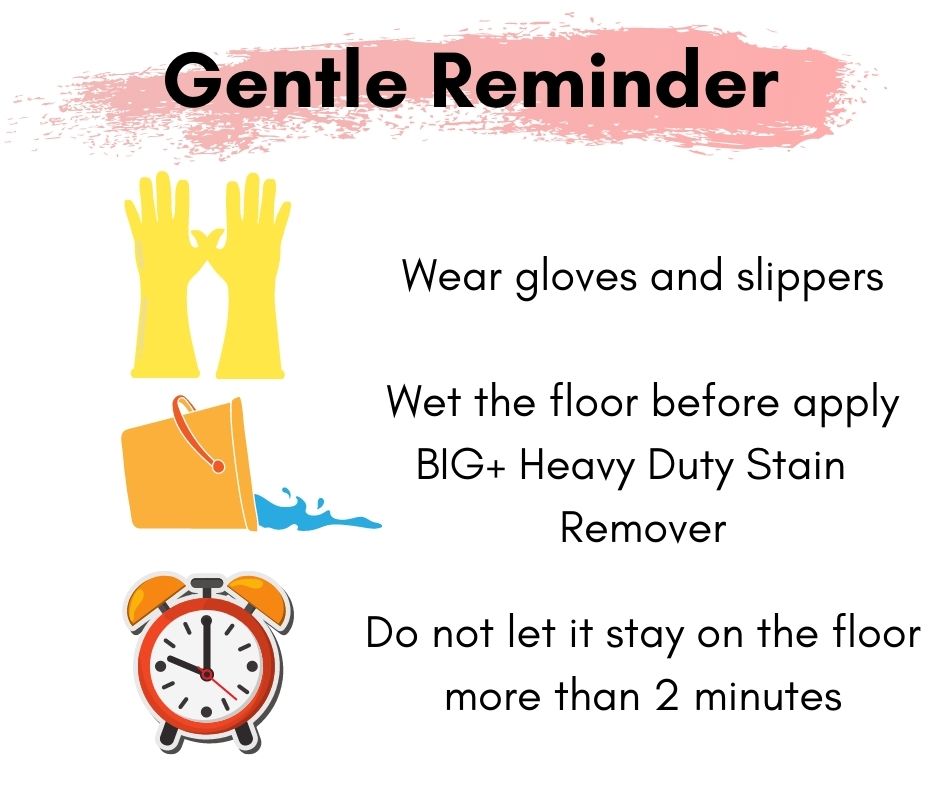 Gentle Reminder

Wear gloves and slippers

Wet the floor before apply BIG+ Heavy Duty Stain Remover

Do not let it stay on the floor more than 2 minutes